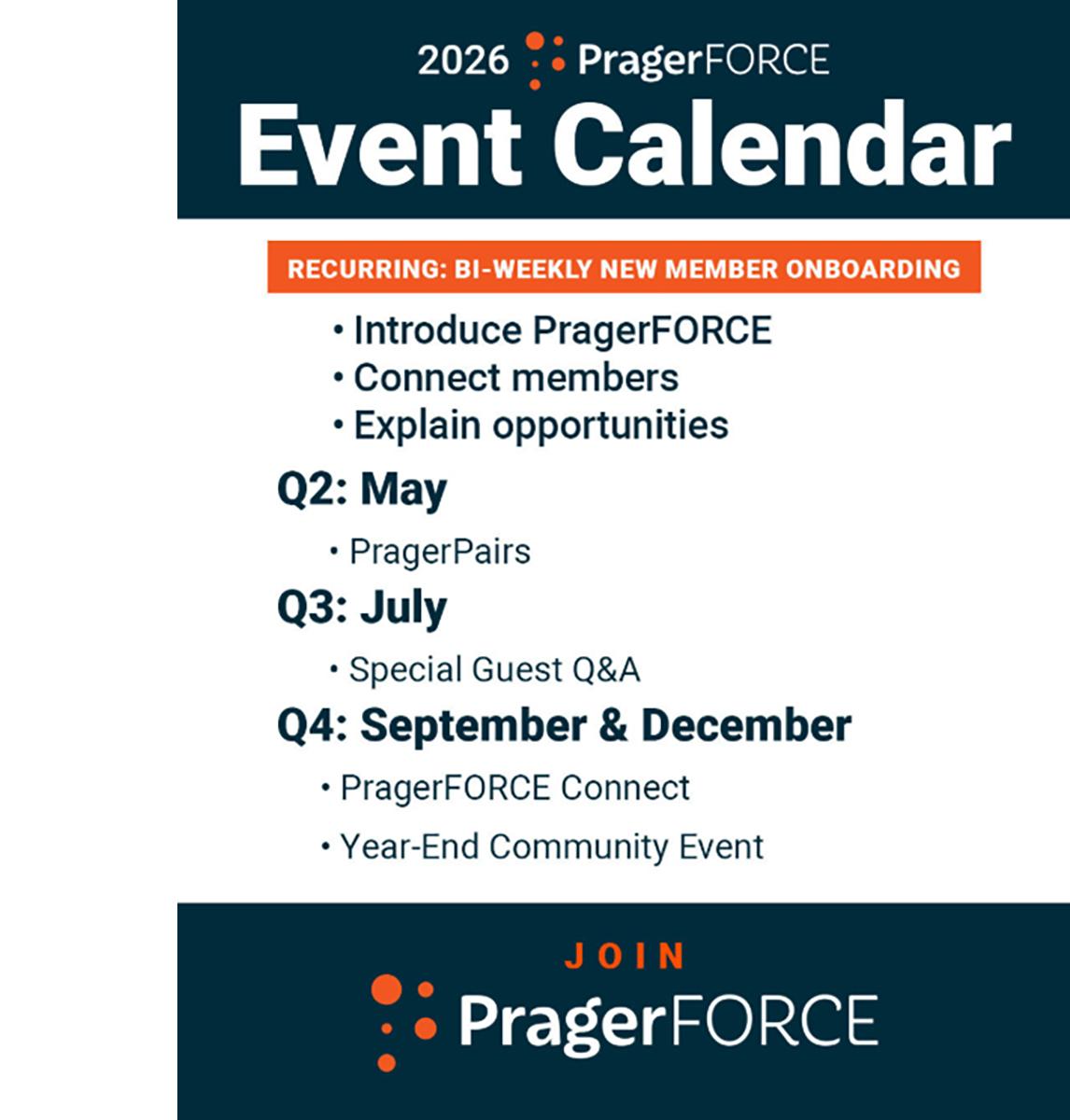 2026 PragerFORCE

Event Calendar

RECURRING: BI-WEEKLY NEW MEMBER ONBOARDING

• Introduce PragerFORCE
• Connect members
• Explain opportunities

Q2: May

• PragerPairs

Q3: July

• Special Guest Q&A

Q4: September & December

• PragerFORCE Connect
• Year-End Community Event

JOIN

PragerFORCE